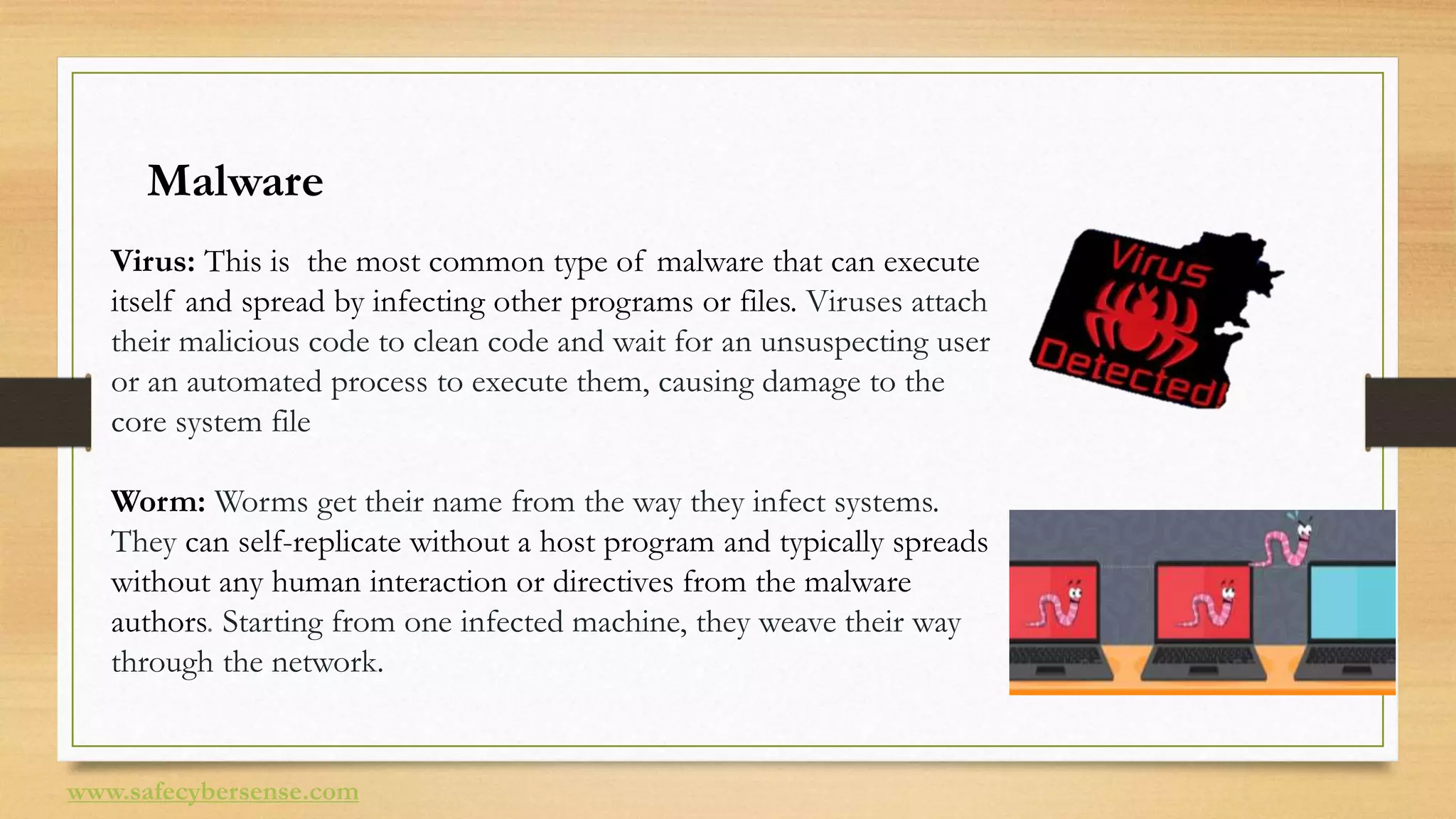 Malware

Virus: This is the most common type of malware that can execute itself and spread by infecting other programs or files. Viruses attach their malicious code to clean code and wait for an unsuspecting user or an automated process to execute them, causing damage to the core system file

Virus Detected!

Worm: Worms get their name from the way they infect systems. They can self-replicate without a host program and typically spreads without any human interaction or directives from the malware authors. Starting from one infected machine, they weave their way through the network.

www.safecybersense.com